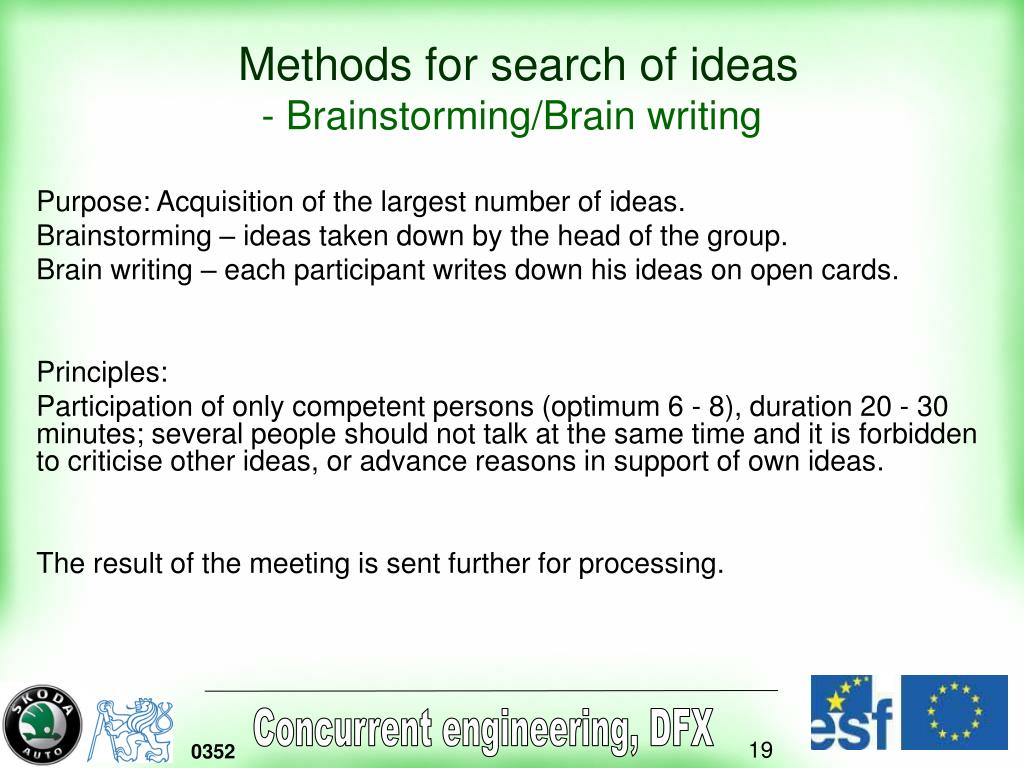 Methods for search of ideas
- Brainstorming/Brain writing

Purpose: Acquisition of the largest number of ideas.
Brainstorming – ideas taken down by the head of the group.
Brain writing – each participant writes down his ideas on open cards.

Principles:
Participation of only competent persons (optimum 6 - 8), duration 20 - 30 minutes; several people should not talk at the same time and it is forbidden to criticise other ideas, or advance reasons in support of own ideas.

The result of the meeting is sent further for processing.

ŠKODA AUTO

0352

Concurrent engineering, DFX

19

esf